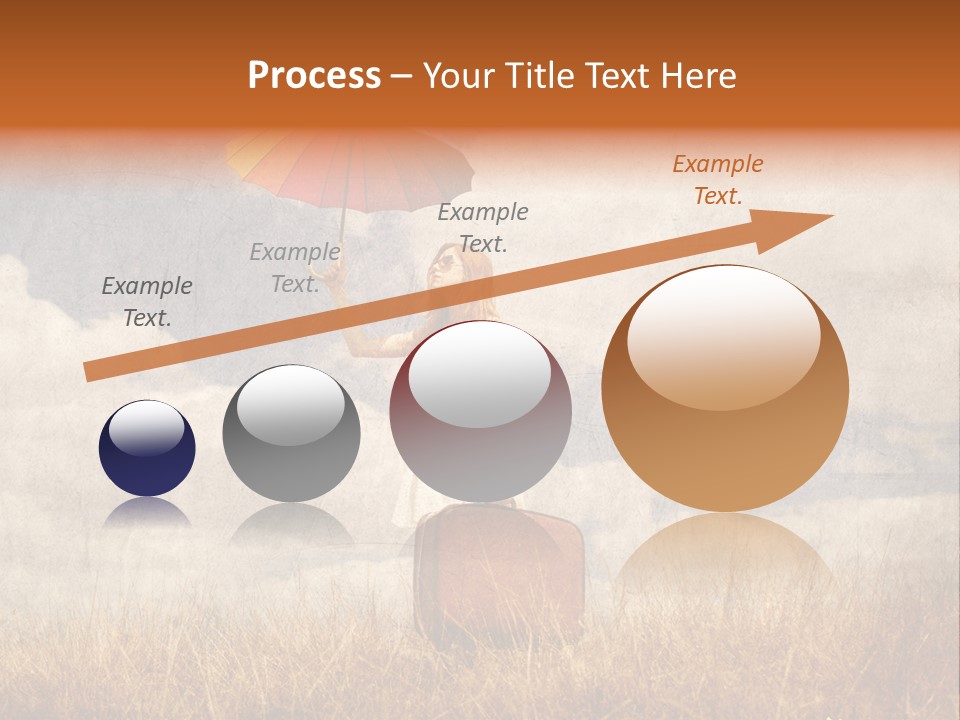 Process – Your Title Text Here

Example Text.

Example Text.

Example Text.

Example Text.